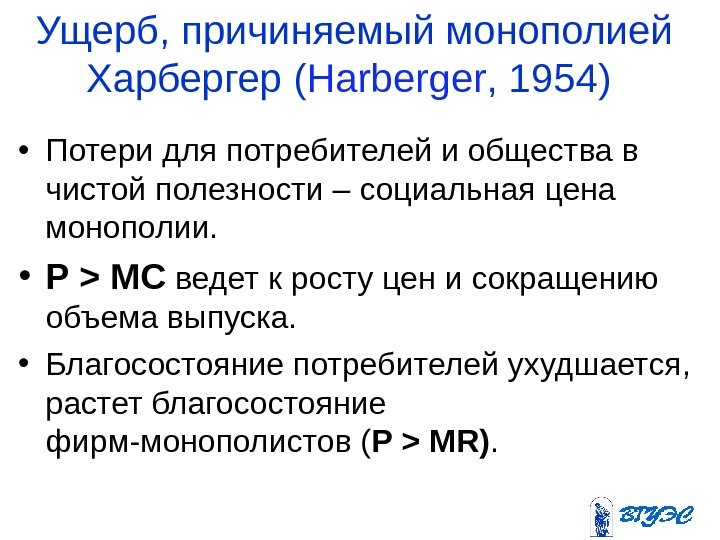 Ущерб, причиняемый монополией
Харбергер (Harberger, 1954)

• Потери для потребителей и общества в чистой полезности – социальная цена монополии.

• P > MC ведет к росту цен и сокращению объема выпуска.

• Благосостояние потребителей ухудшается, растет благосостояние фирм-монополистов (P > MR).

ВГУЭС